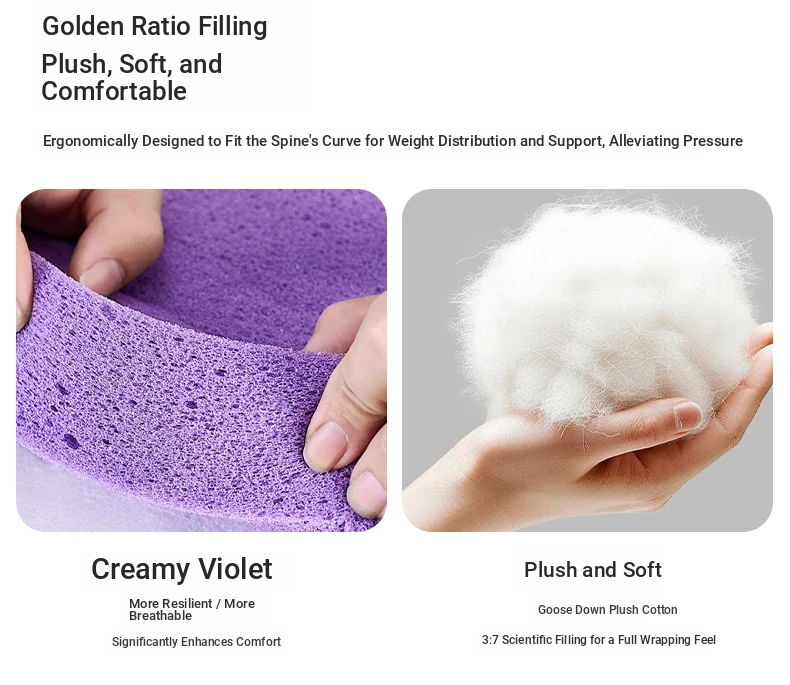 Golden Ratio Filling

Plush, Soft, and Comfortable

Ergonomically Designed to Fit the Spine's Curve for Weight Distribution and Support, Alleviating Pressure

Creamy Violet

More Resilient / More Breathable

Significantly Enhances Comfort

Plush and Soft

Goose Down Plush Cotton

3:7 Scientific Filling for a Full Wrapping Feel